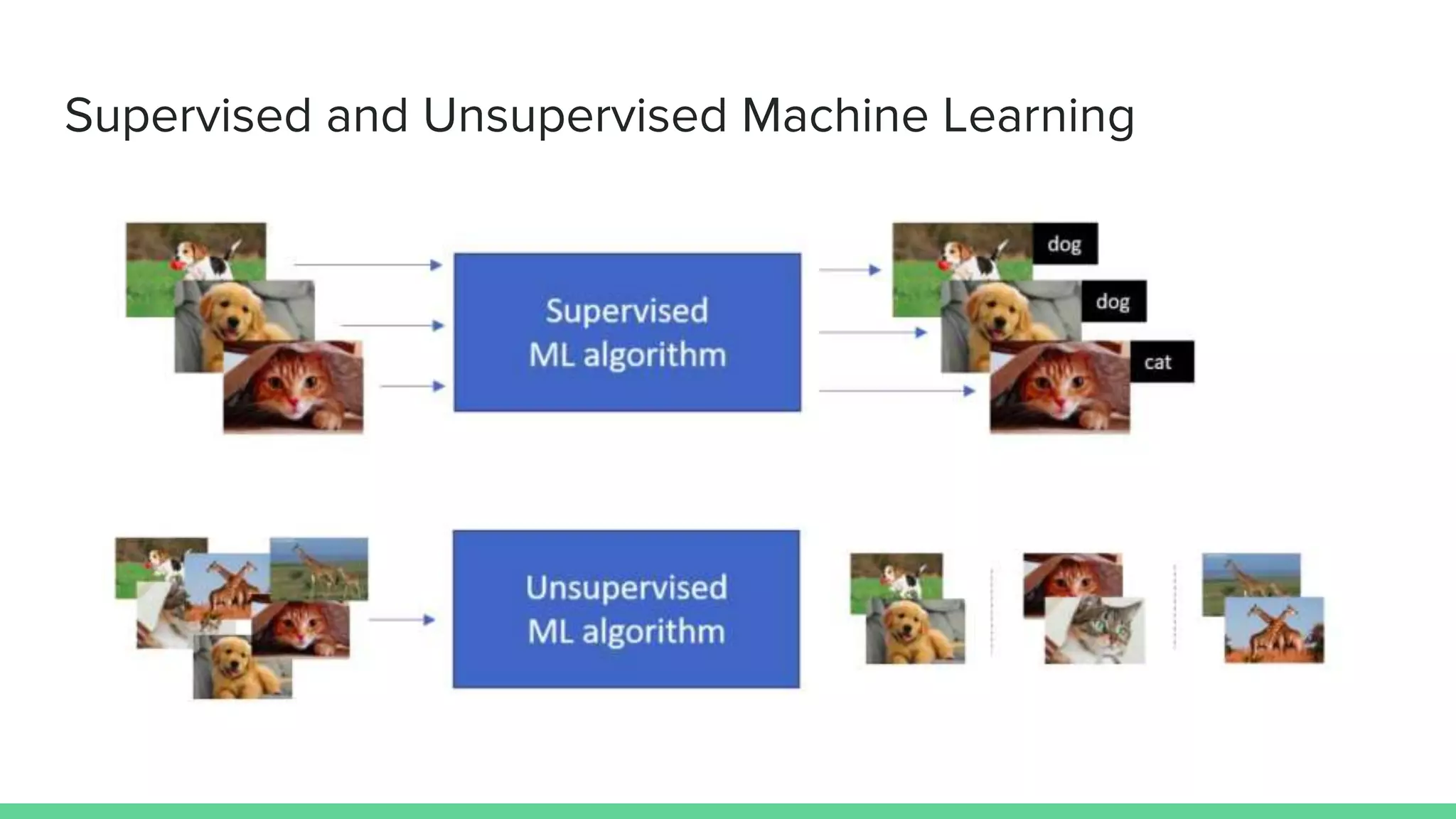 Supervised and Unsupervised Machine Learning

Supervised ML algorithm

dog

dog

cat

Unsupervised ML algorithm